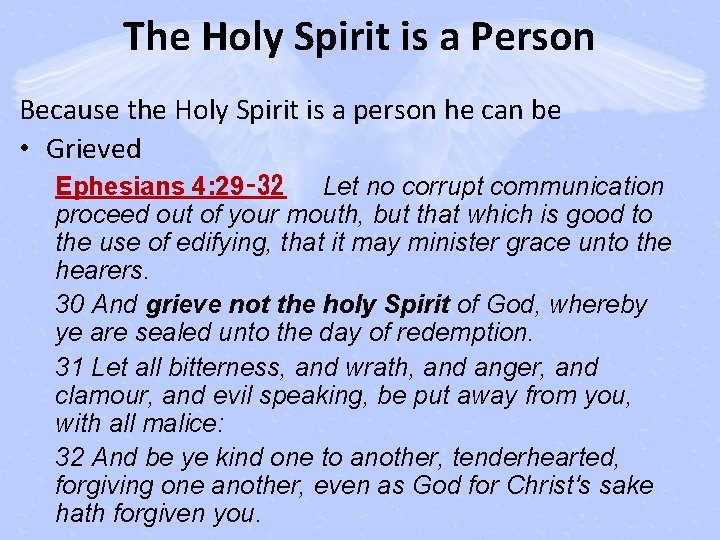 The Holy Spirit is a Person

Because the Holy Spirit is a person he can be

• Grieved

Ephesians 4:29-32 Let no corrupt communication proceed out of your mouth, but that which is good to the use of edifying, that it may minister grace unto the hearers.

30 And grieve not the holy Spirit of God, whereby ye are sealed unto the day of redemption.

31 Let all bitterness, and wrath, and anger, and clamour, and evil speaking, be put away from you, with all malice:

32 And be ye kind one to another, tenderhearted, forgiving one another, even as God for Christ's sake hath forgiven you.